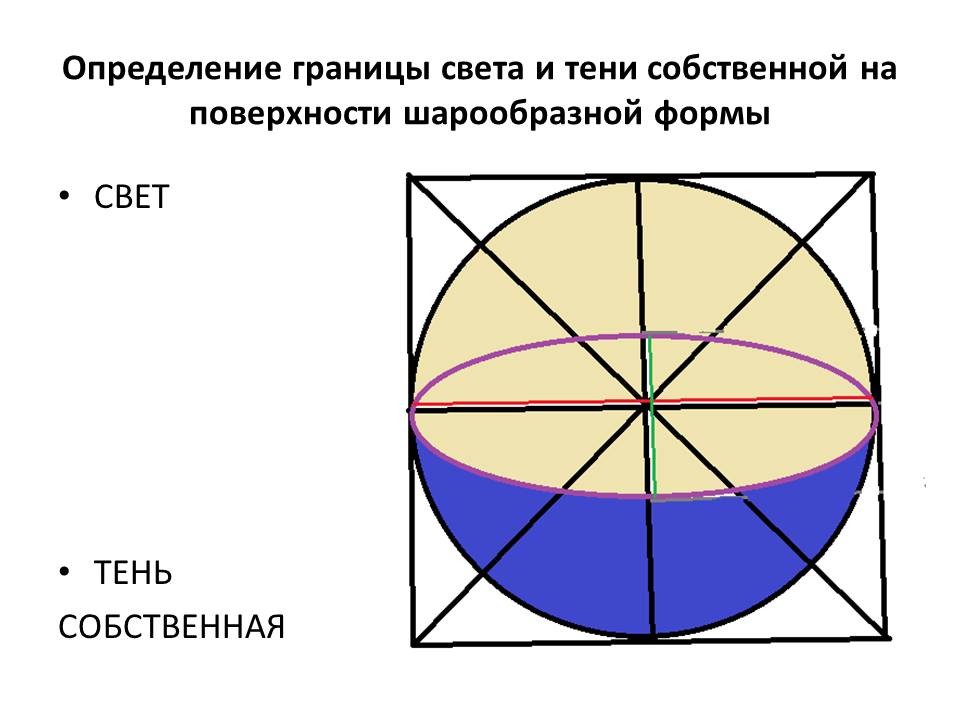 Определение границы света и тени собственной на поверхности шарообразной формы

• СВЕТ

• ТЕНЬ
СОБСТВЕННАЯ